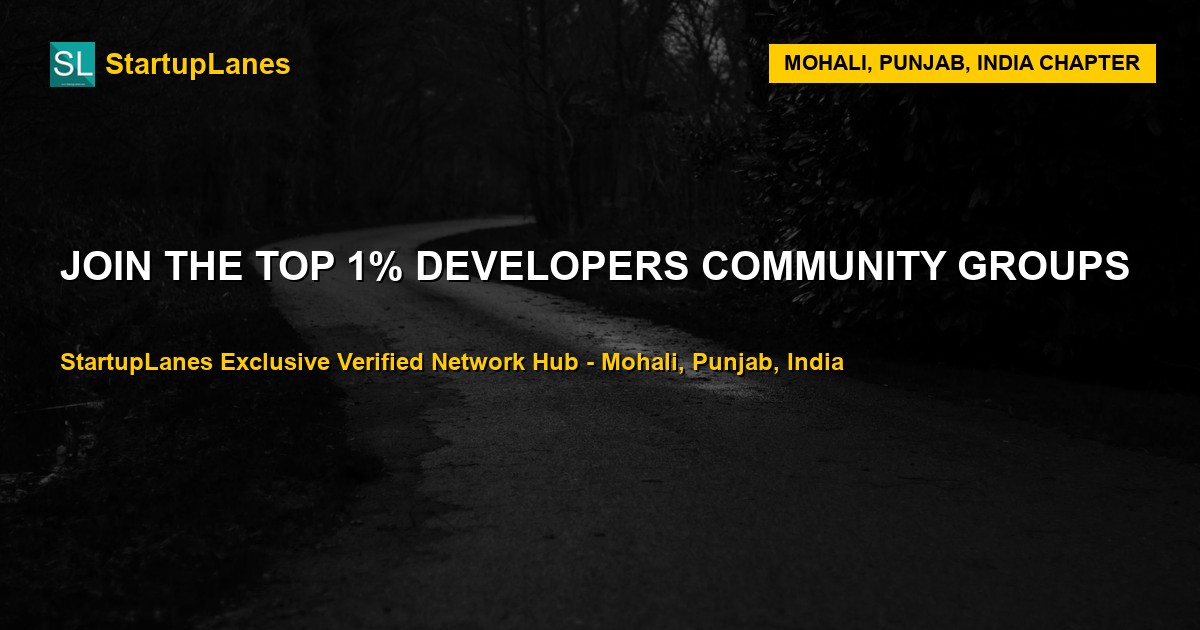 SL StartupLanes

MOHALI, PUNJAB, INDIA CHAPTER

JOIN THE TOP 1% DEVELOPERS COMMUNITY GROUPS

StartupLanes Exclusive Verified Network Hub - Mohali, Punjab, India